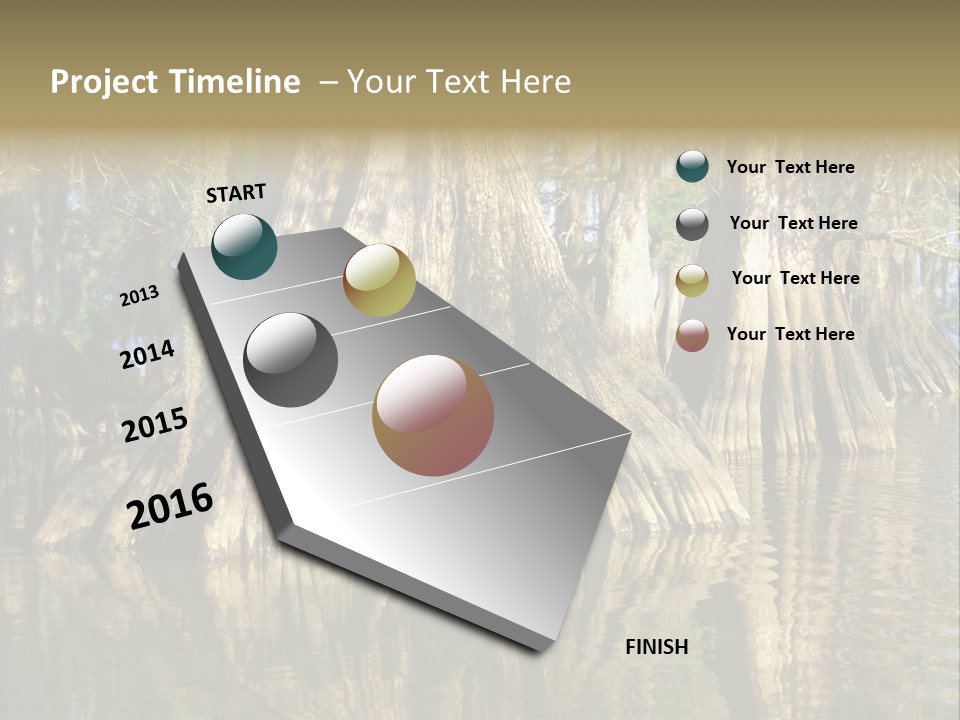 Project Timeline – Your Text Here

START

2013

2014

2015

2016

FINISH

Your Text Here

Your Text Here

Your Text Here

Your Text Here